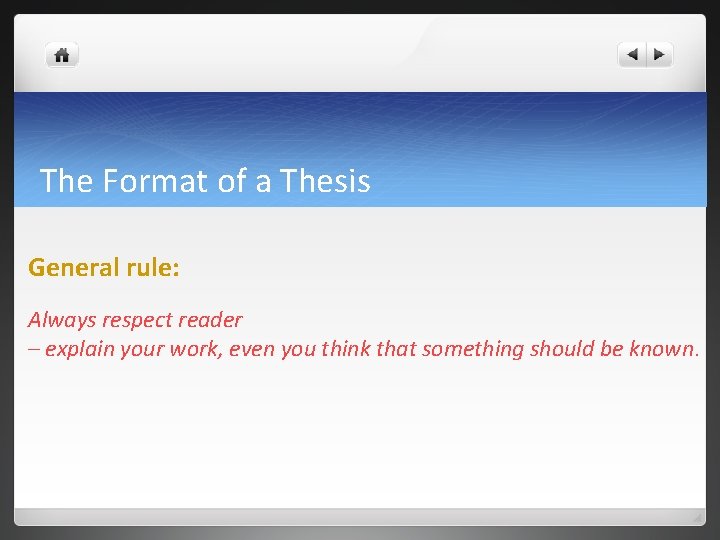 The Format of a Thesis

General rule:

Always respect reader
– explain your work, even you think that something should be known.